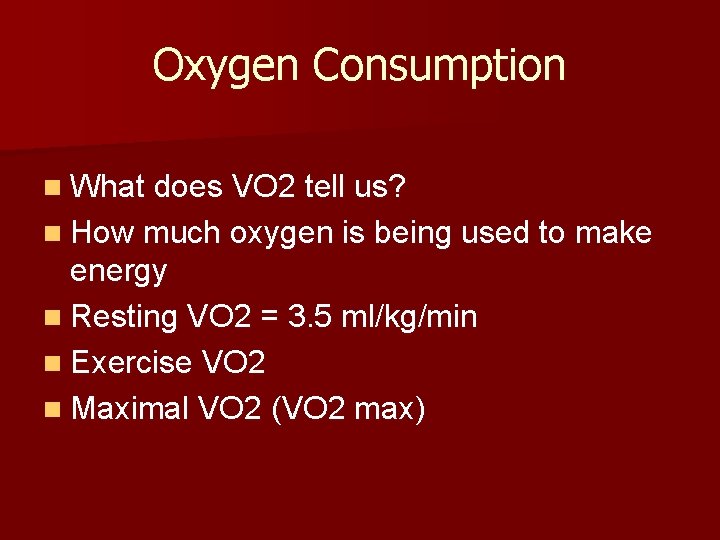 Oxygen Consumption

- What does VO2 tell us?
- How much oxygen is being used to make energy
- Resting VO2 = 3.5 ml/kg/min
- Exercise VO2
- Maximal VO2 (VO2 max)